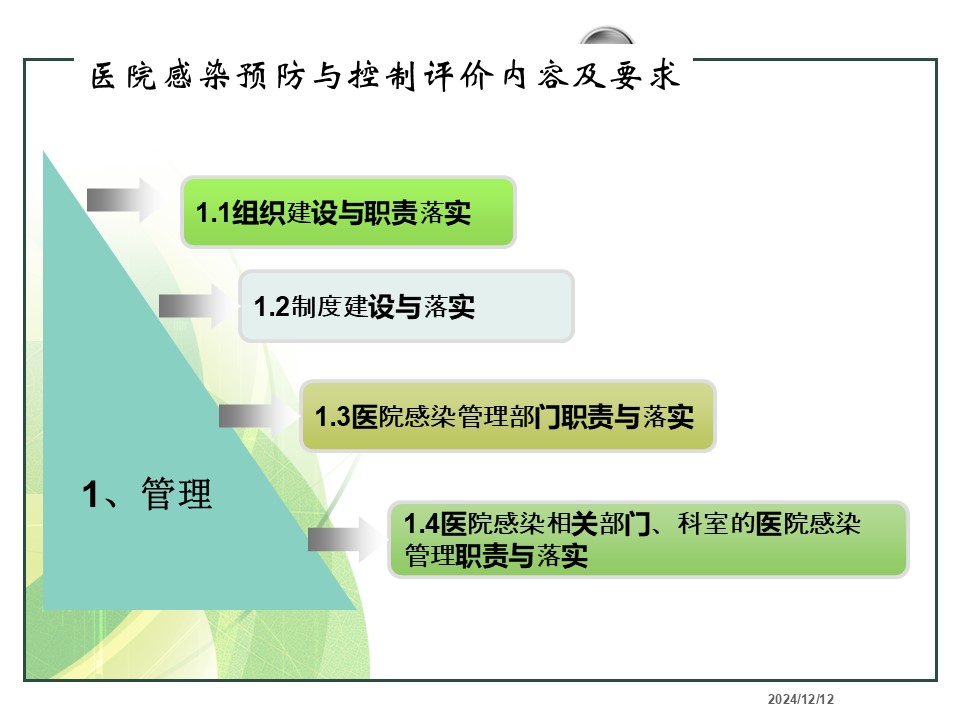 医院感染预防与控制评价内容及要求

1.1组织建设与职责落实

1.2制度建设与落实

1.3医院感染管理部门职责与落实

1、管理

1.4医院感染相关部门、科室的医院感染管理职责与落实

2024/12/12